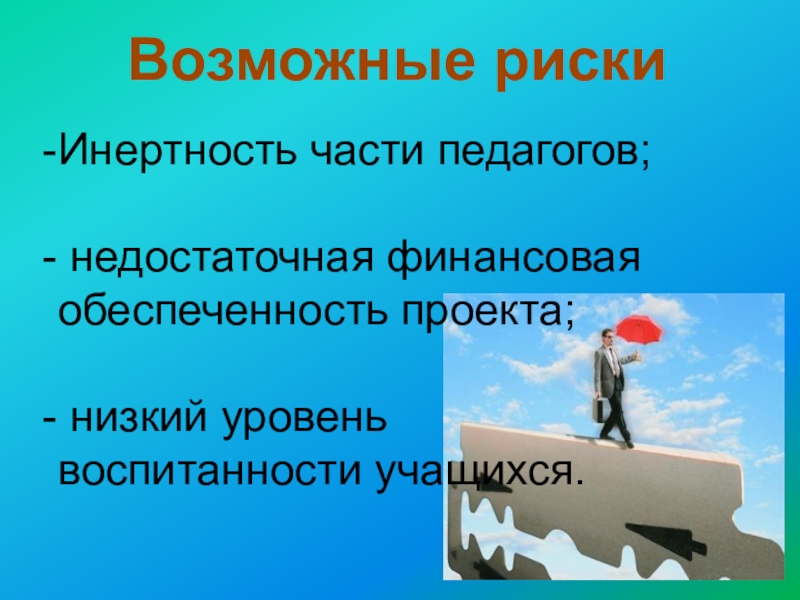 Возможные риски

-Инертность части педагогов;

- недостаточная финансовая обеспеченность проекта;

- низкий уровень воспитанности учащихся.